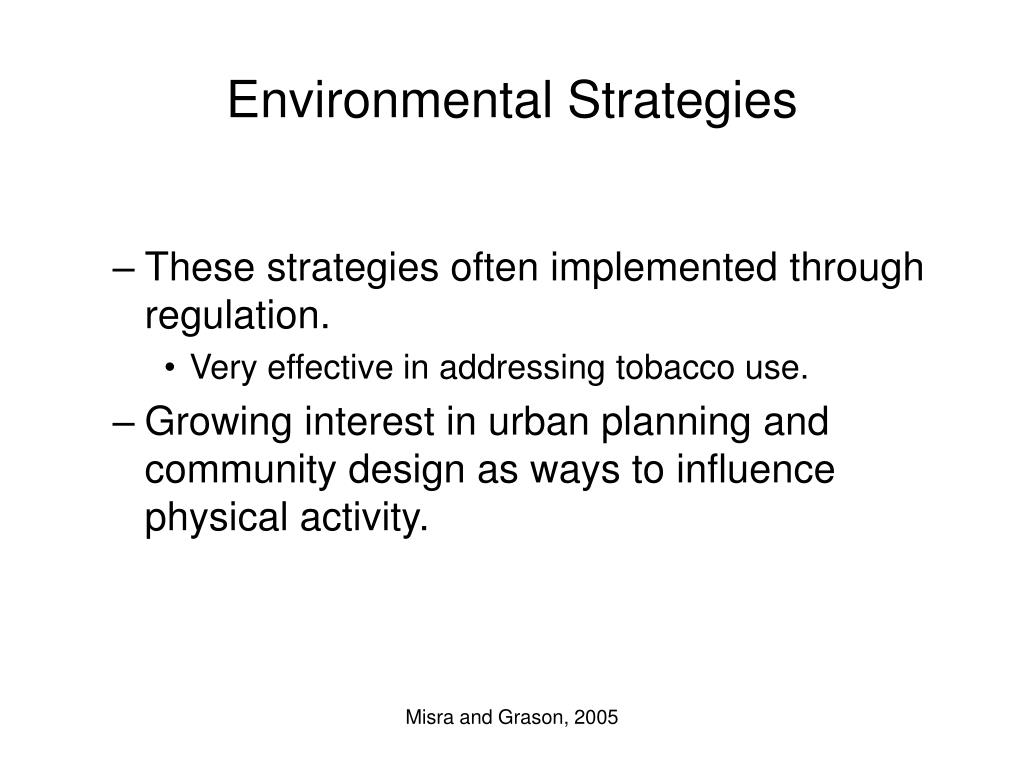 Environmental Strategies

– These strategies often implemented through regulation.

• Very effective in addressing tobacco use.

– Growing interest in urban planning and community design as ways to influence physical activity.

Misra and Grason, 2005